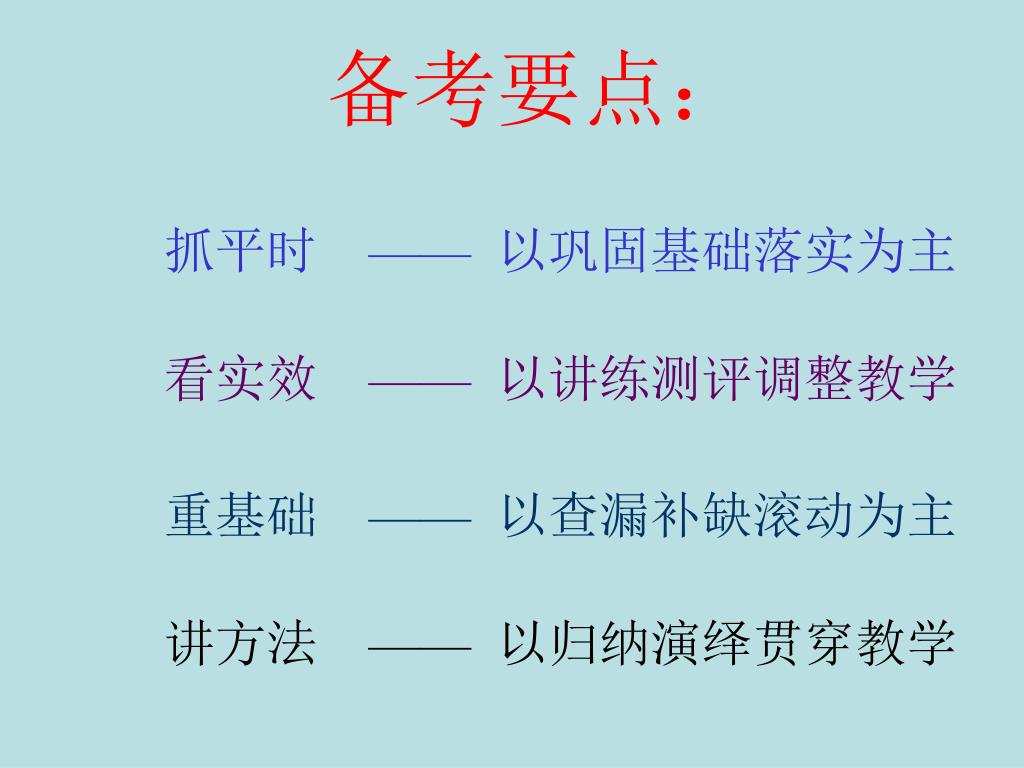 备考要点：

抓平时 —— 以巩固基础落实为主

看实效 —— 以讲练测评调整教学

重基础 —— 以查漏补缺滚动为主

讲方法 —— 以归纳演绎贯穿教学